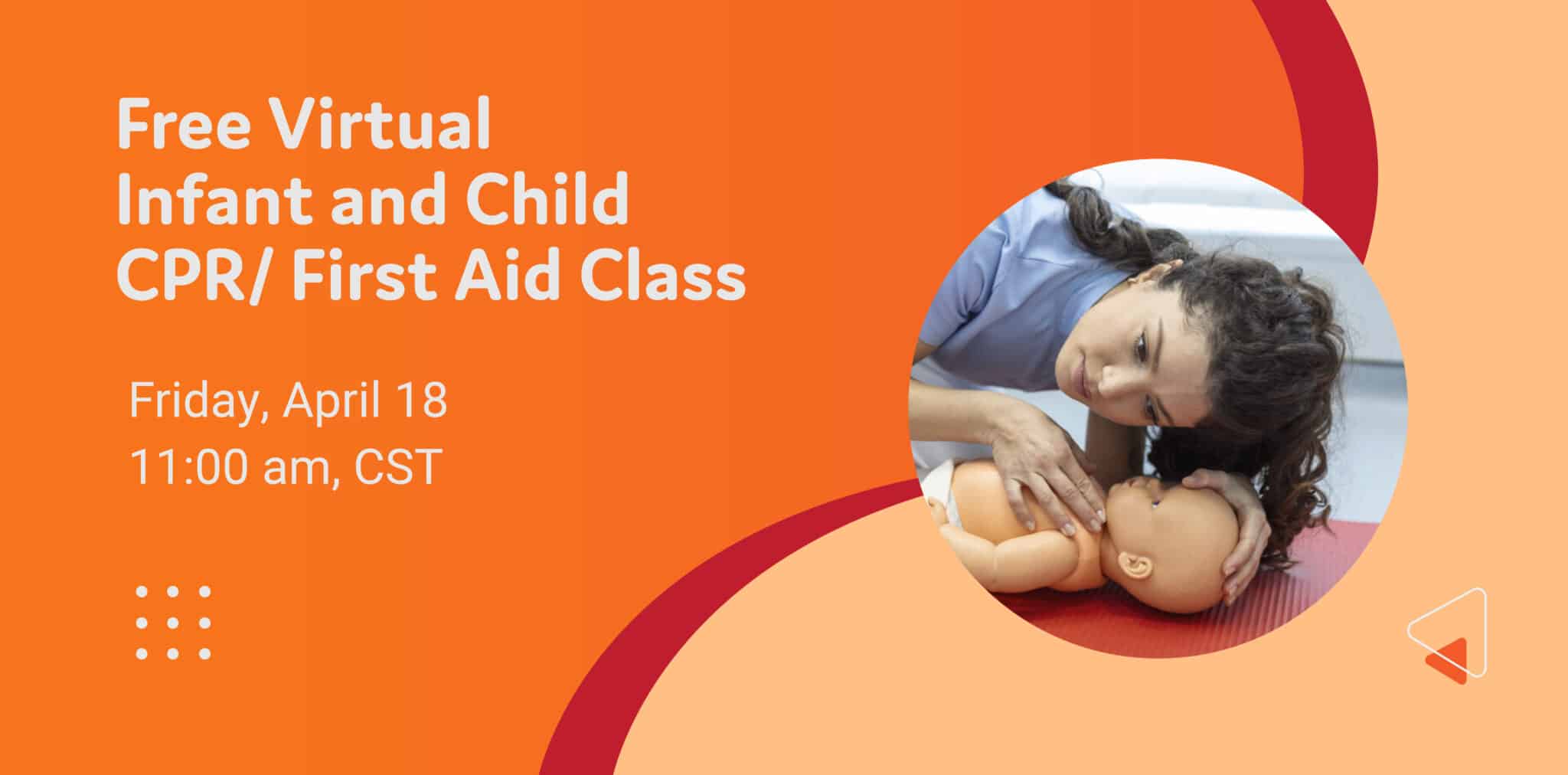 Free Virtual
Infant and Child
CPR/ First Aid Class

Friday, April 18
11:00 am, CST